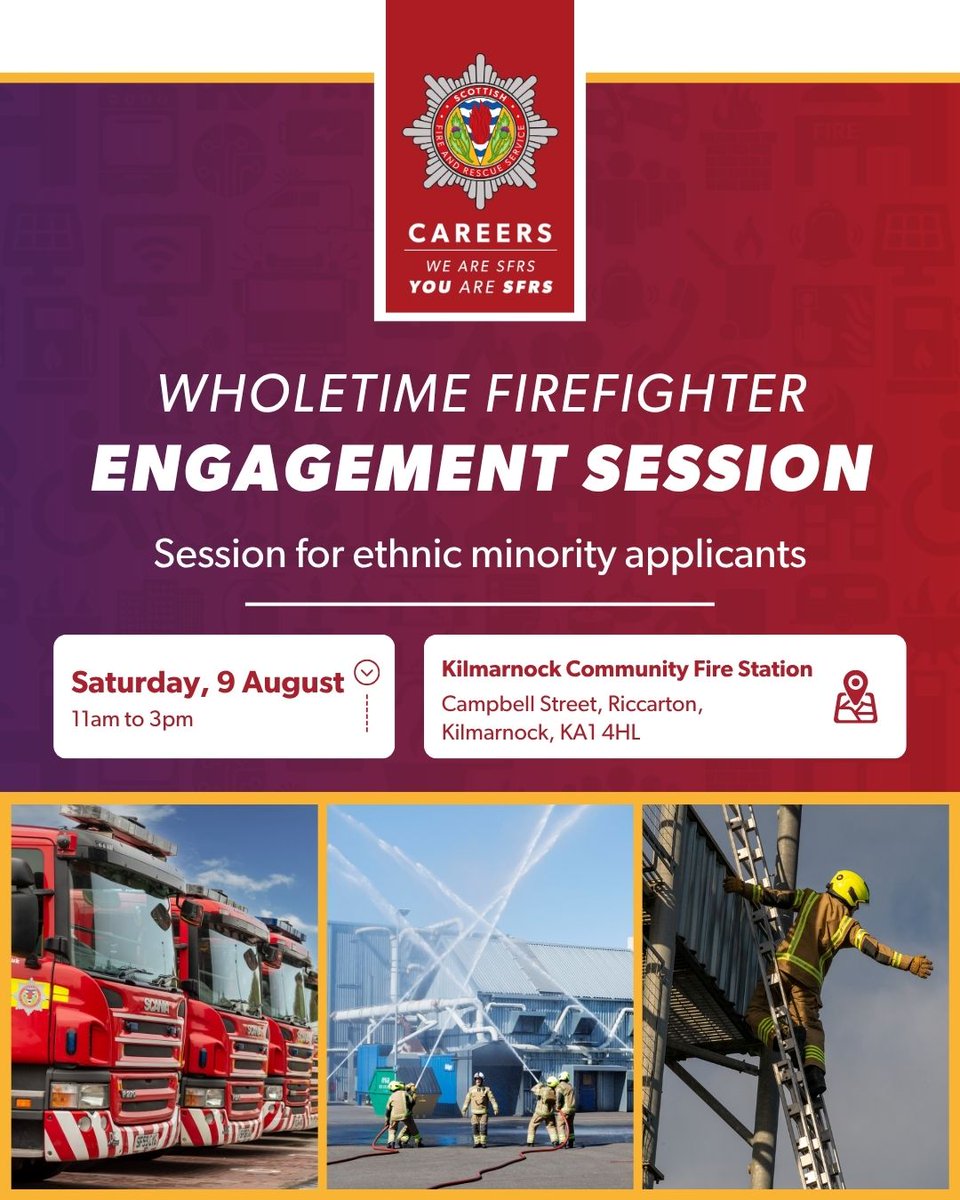 SCOTTISH FIRE AND RESCUE SERVICE

CAREERS

WE ARE SFRS
YOU ARE SFRS

WHOLETIME FIREFIGHTER
ENGAGEMENT SESSION

Session for ethnic minority applicants

Saturday, 9 August
11am to 3pm

Kilmarnock Community Fire Station
Campbell Street, Riccarton, Kilmarnock, KA1 4HL

SCANIA